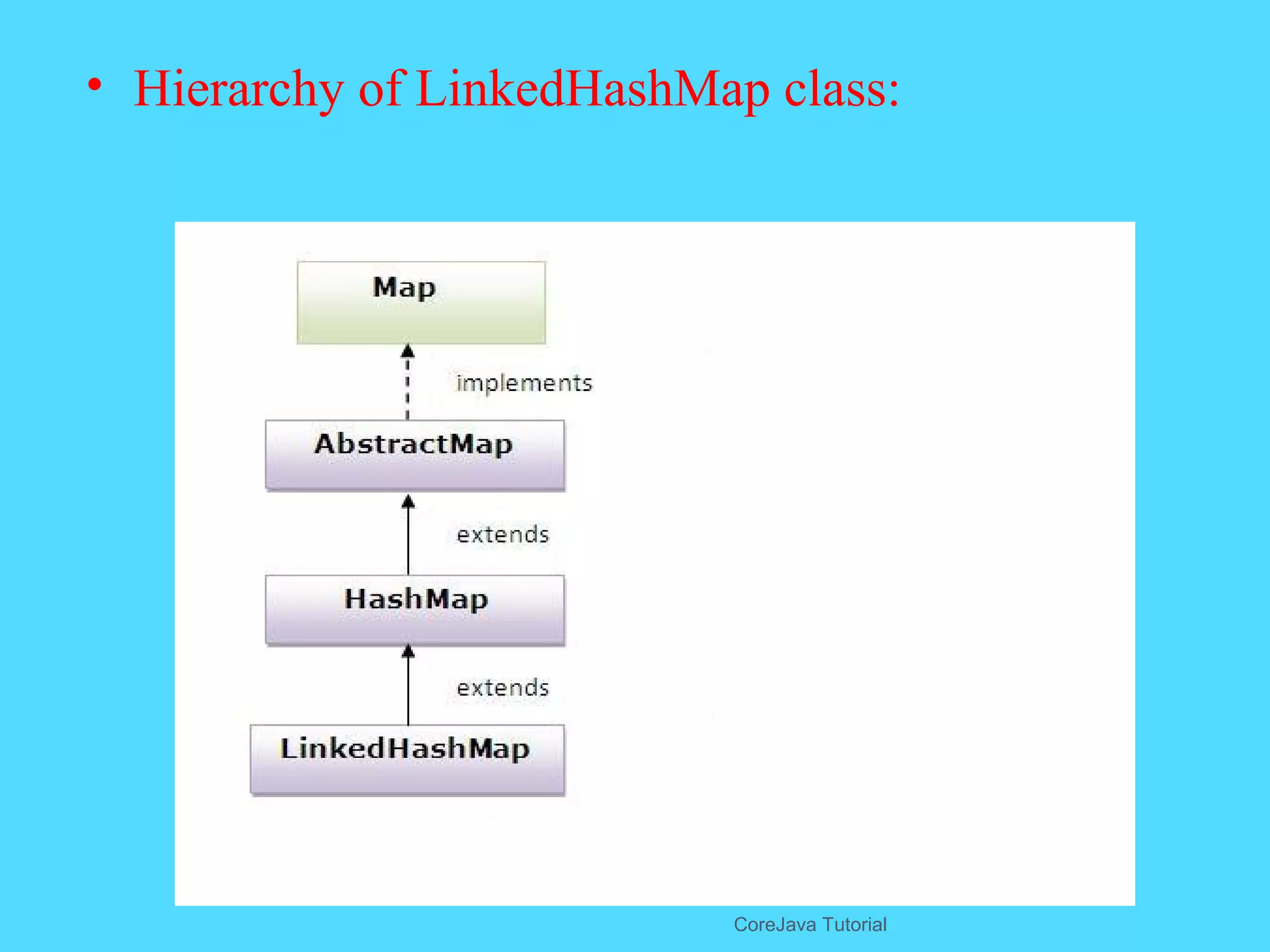 • Hierarchy of LinkedHashMap class:

Map

implements

AbstractMap

extends

HashMap

extends

LinkedHashMap

CoreJava Tutorial